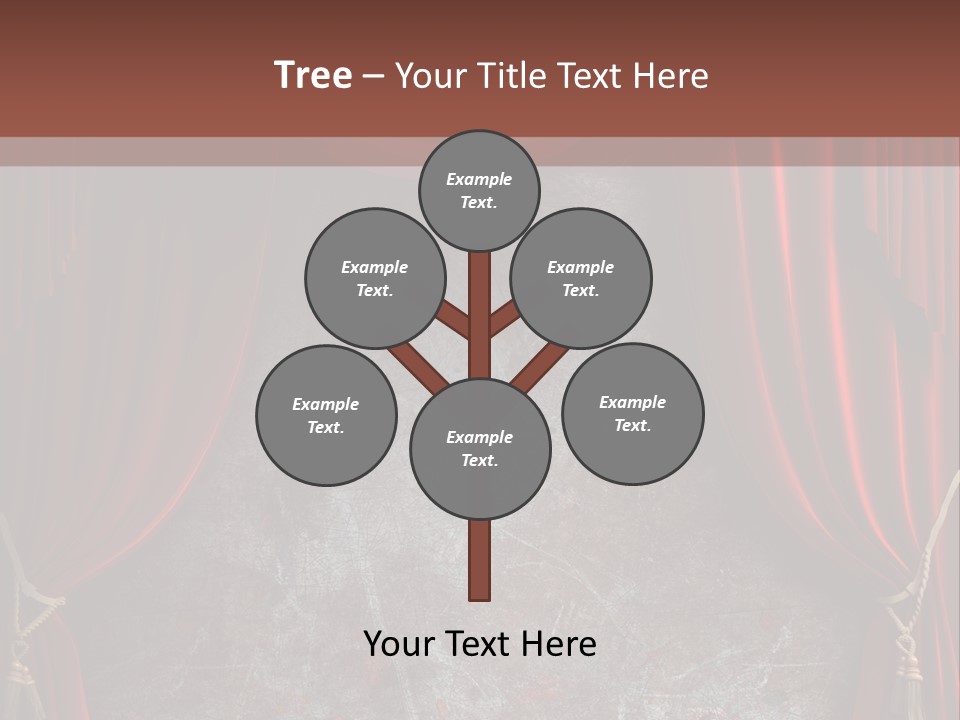 Tree – Your Title Text Here

Example Text.

Example Text.

Example Text.

Example Text.

Example Text.

Example Text.

Your Text Here